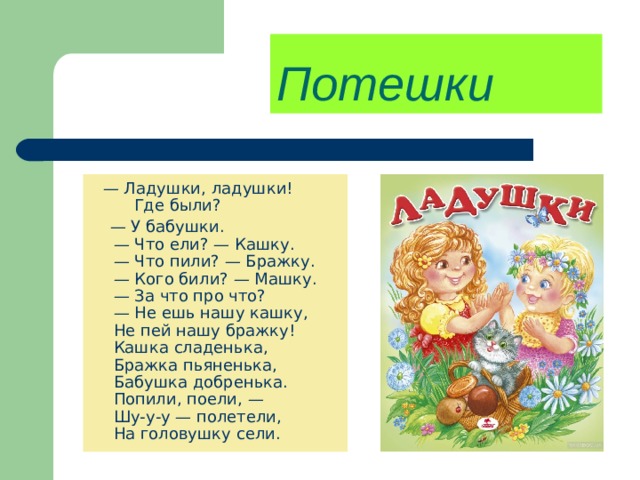 Потешки

— Ладушки, ладушки!
Где были?
— У бабушки.
— Что ели? — Кашку.
— Что пили? — Бражку.
— Кого били? — Машку.
— За что про что?
— Не ешь нашу кашку,
Не пей нашу бражку!
Кашка сладенька,
Бражка пьяненька,
Бабушка добренька.
Попили, поели, —
Шу-у-у — полетели,
На головушку сели.

ЛАДУШКИ